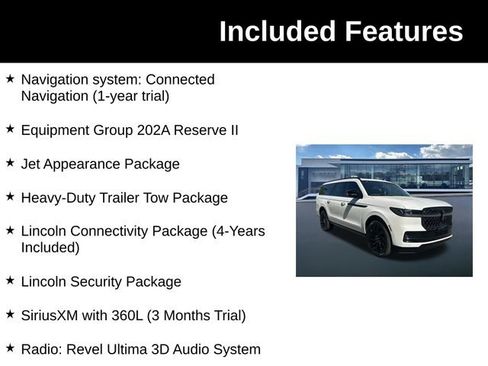 Included Features

★ Navigation system: Connected Navigation (1-year trial)

★ Equipment Group 202A Reserve II

★ Jet Appearance Package

★ Heavy-Duty Trailer Tow Package

★ Lincoln Connectivity Package (4-Years Included)

★ Lincoln Security Package

★ SiriusXM with 360L (3 Months Trial)

★ Radio: Revel Ultima 3D Audio System